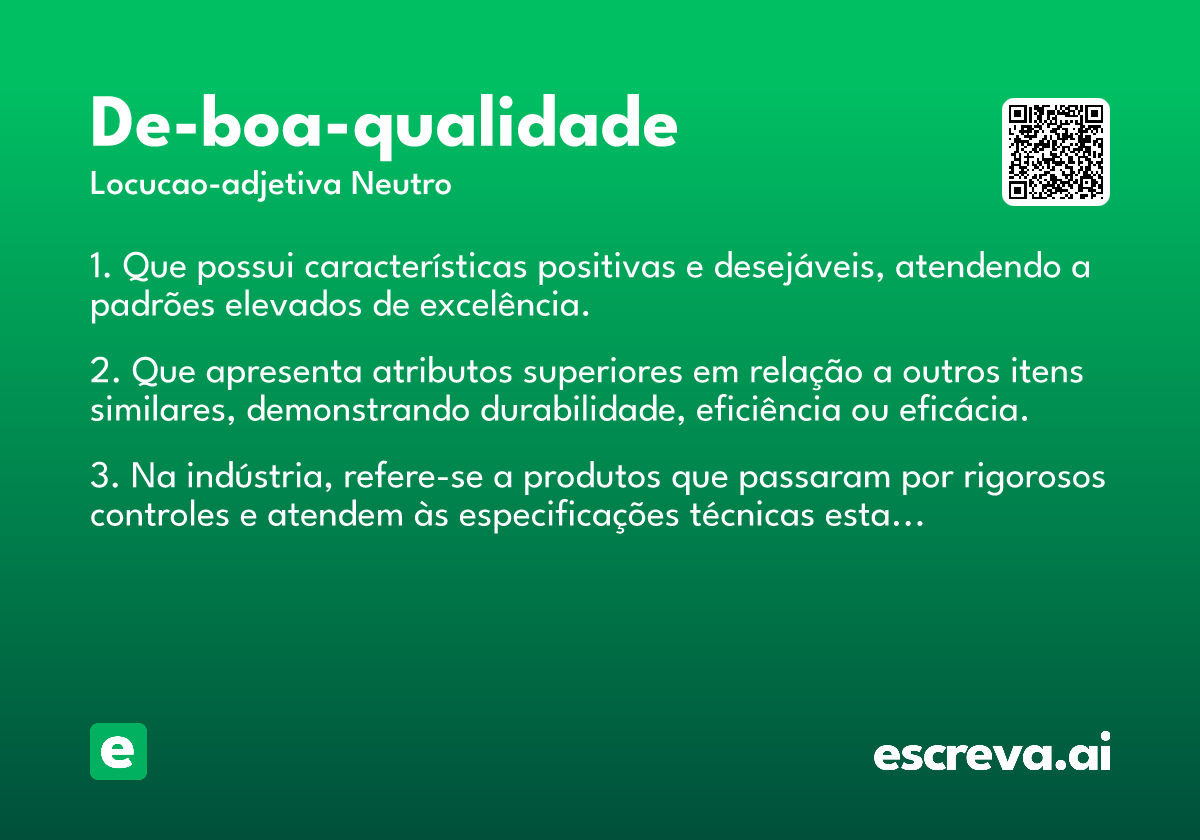 De-boa-qualidade
Locucao-adjetiva Neutro

1. Que possui características positivas e desejáveis, atendendo a padrões elevados de excelência.

2. Que apresenta atributos superiores em relação a outros itens similares, demonstrando durabilidade, eficiência ou eficácia.

3. Na indústria, refere-se a produtos que passaram por rigorosos controles e atendem às especificações técnicas esta...

e

escreva.ai